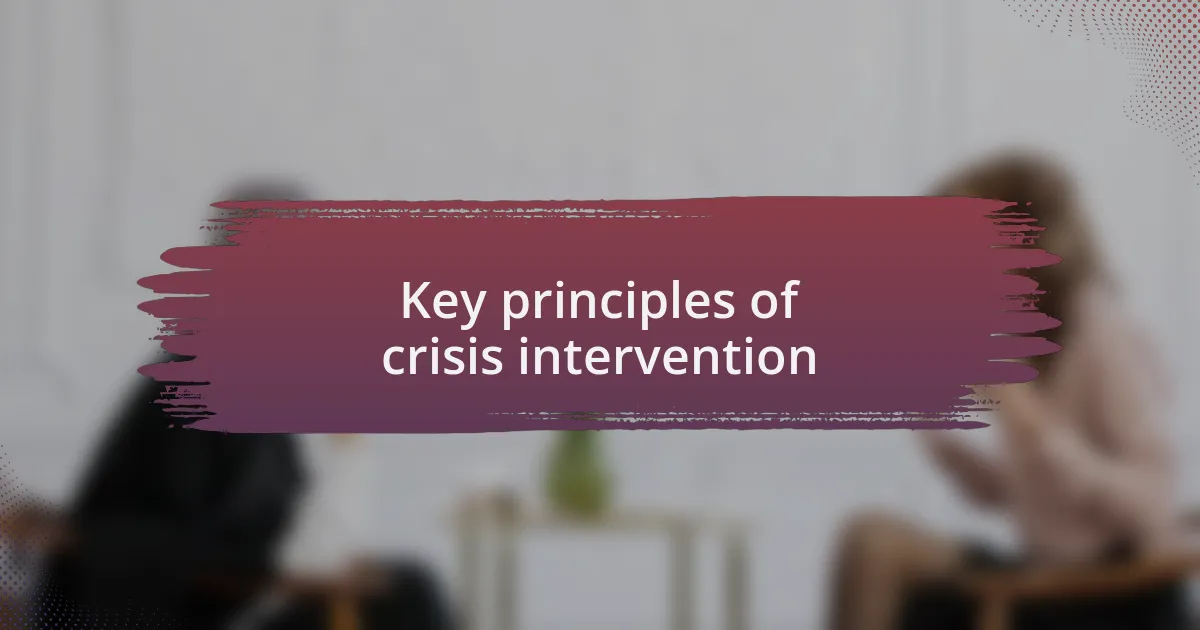 Key principles of crisis intervention